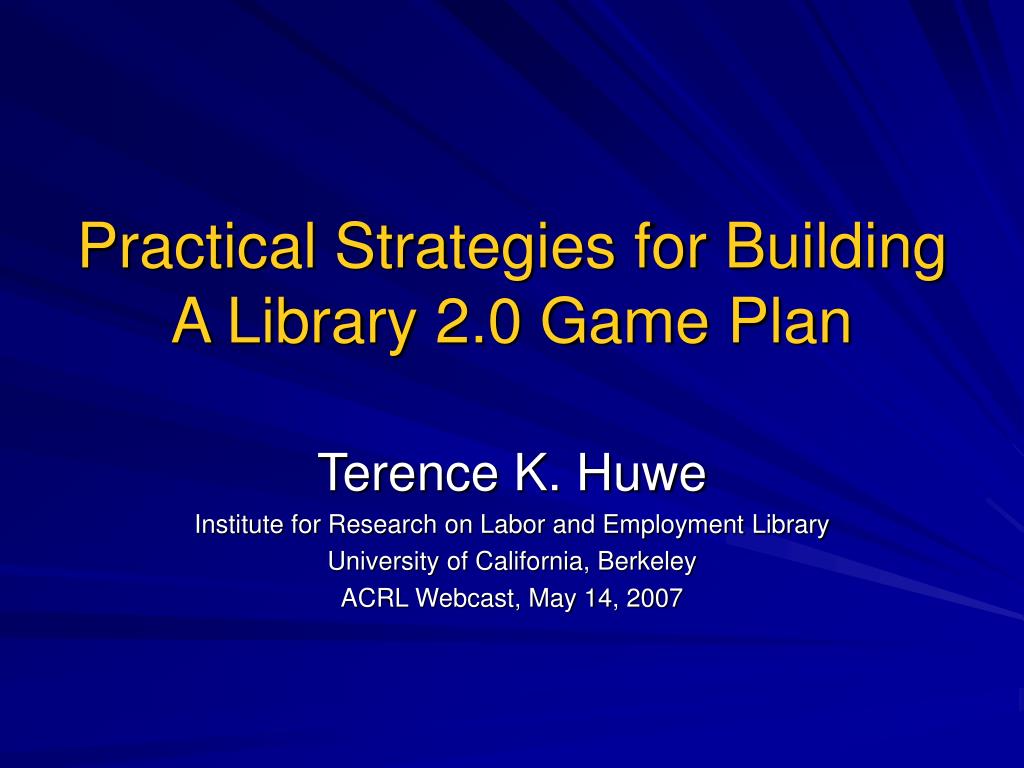 Practical Strategies for Building A Library 2.0 Game Plan

Terence K. Huwe
Institute for Research on Labor and Employment Library
University of California, Berkeley
ACRL Webcast, May 14, 2007